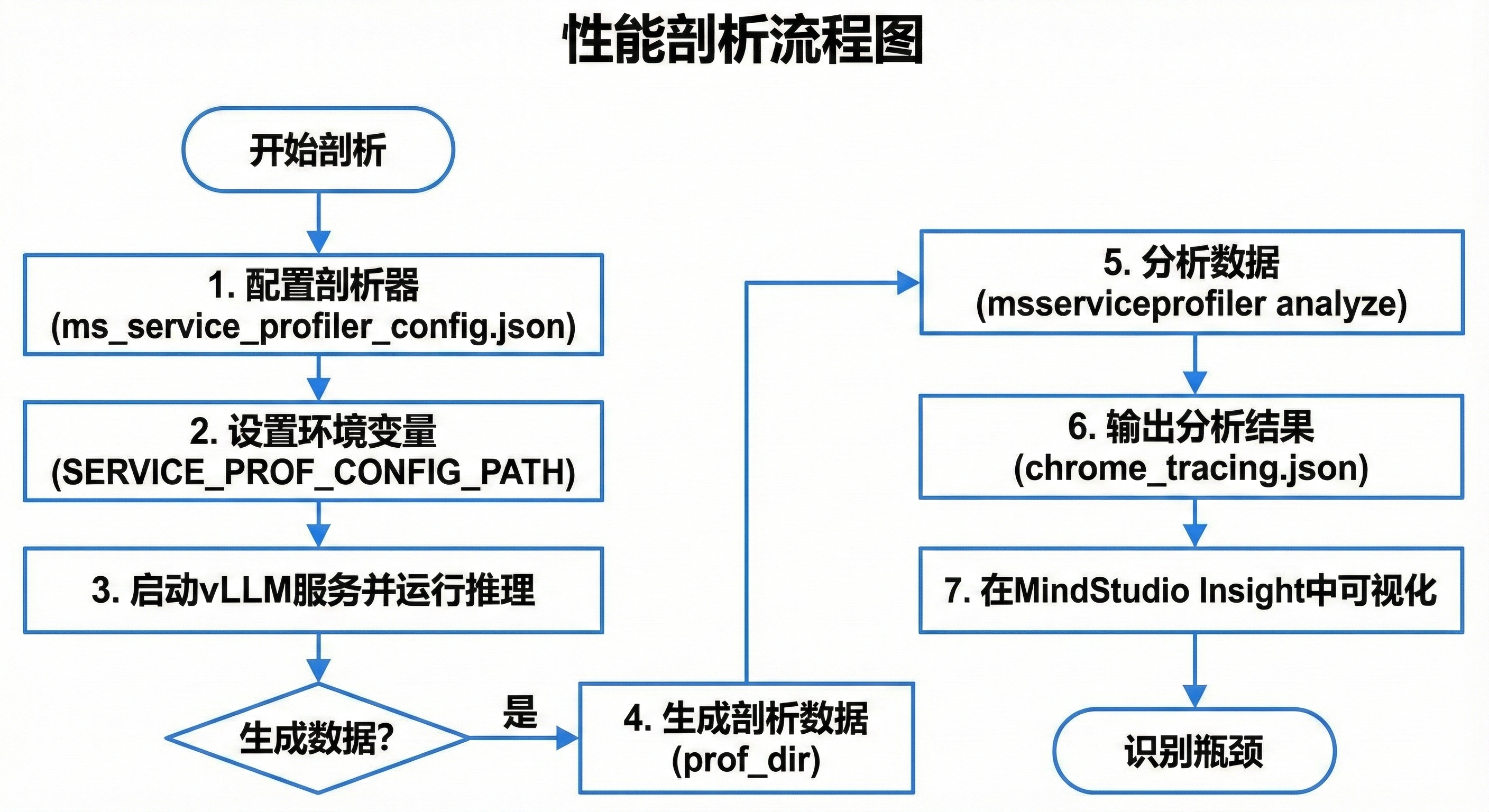 性能剖析流程图

开始剖析

1. 配置剖析器
(ms_service_profiler_config.json)

2. 设置环境变量
(SERVICE_PROF_CONFIG_PATH)

3. 启动vLLM服务并运行推理

生成数据?

是

4. 生成剖析数据
(prof_dir)

5. 分析数据
(msserviceprofiler analyze)

6. 输出分析结果
(chrome_tracing.json)

7. 在MindStudio Insight中可视化

识别瓶颈